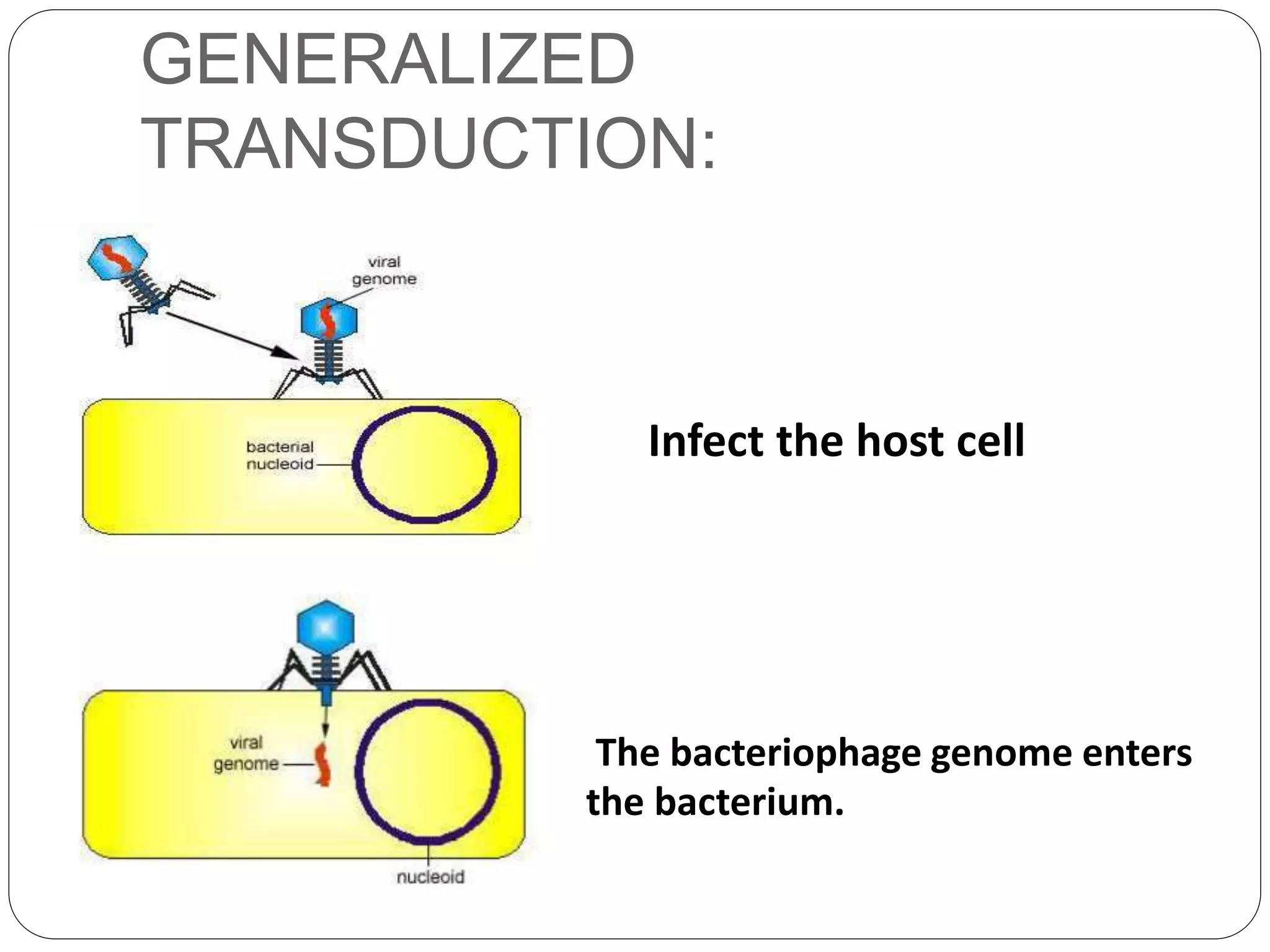 GENERALIZED TRANSDUCTION:

viral genome

bacterial nucleoid

Infect the host cell

viral genome

nucleoid

The bacteriophage genome enters the bacterium.